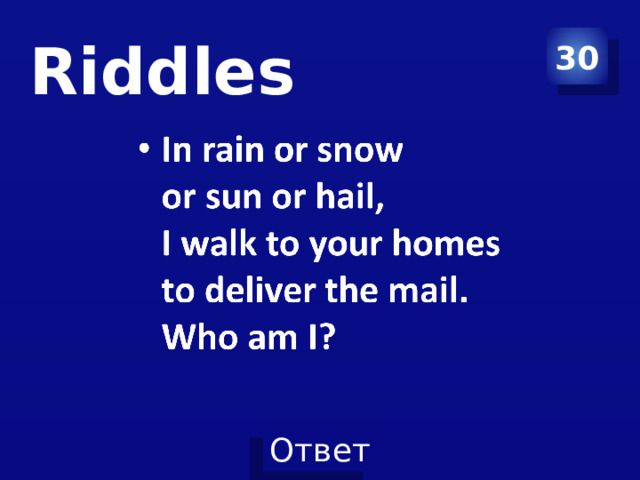 Riddles

30

• In rain or snow
or sun or hail,
I walk to your homes
to deliver the mail.
Who am I?

Ответ